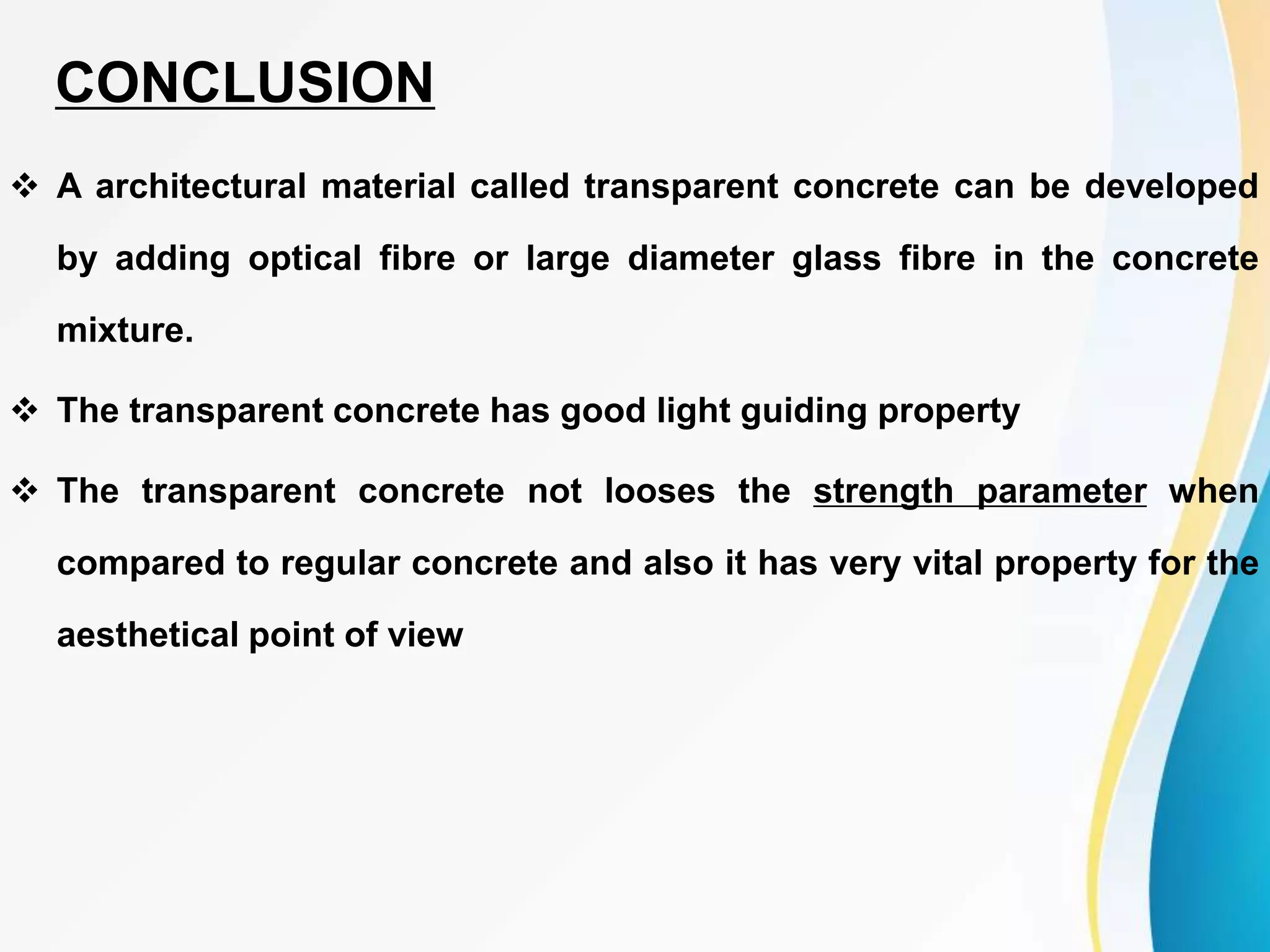 CONCLUSION

❖ A architectural material called transparent concrete can be developed by adding optical fibre or large diameter glass fibre in the concrete mixture.

❖ The transparent concrete has good light guiding property

❖ The transparent concrete not looses the strength parameter when compared to regular concrete and also it has very vital property for the aesthetical point of view